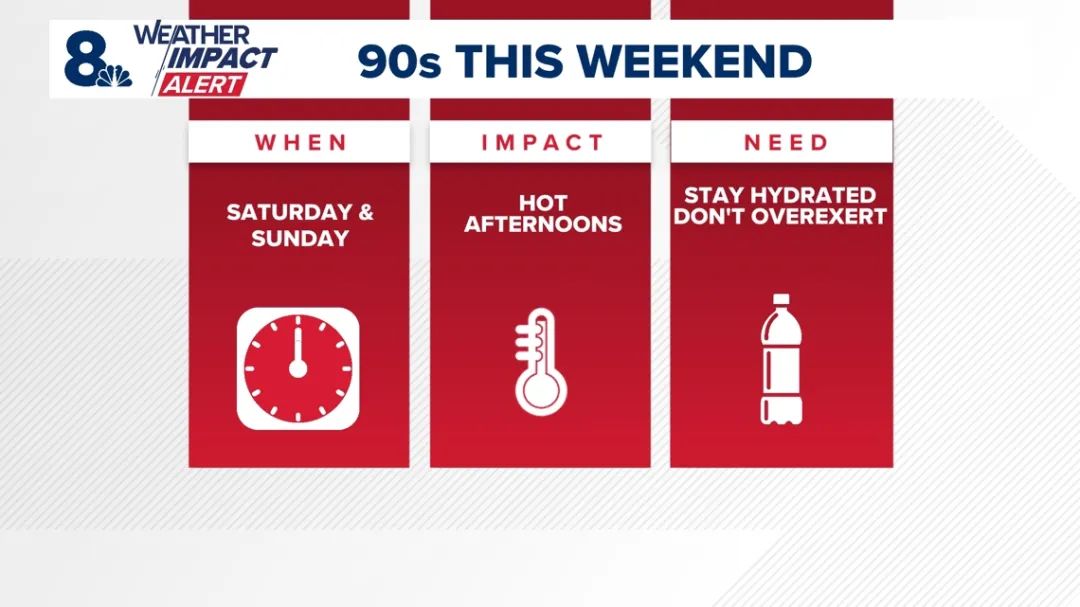 8 WEATHER IMPACT ALERT

90s THIS WEEKEND

WHEN

SATURDAY & SUNDAY

IMPACT

HOT AFTERNOONS

NEED

STAY HYDRATED DON'T OVEREXERT